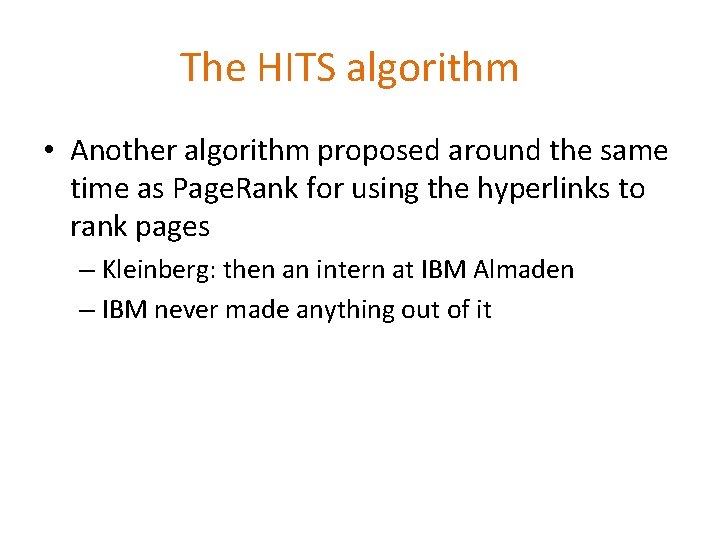 The HITS algorithm

• Another algorithm proposed around the same time as PageRank for using the hyperlinks to rank pages

– Kleinberg: then an intern at IBM Almaden

– IBM never made anything out of it